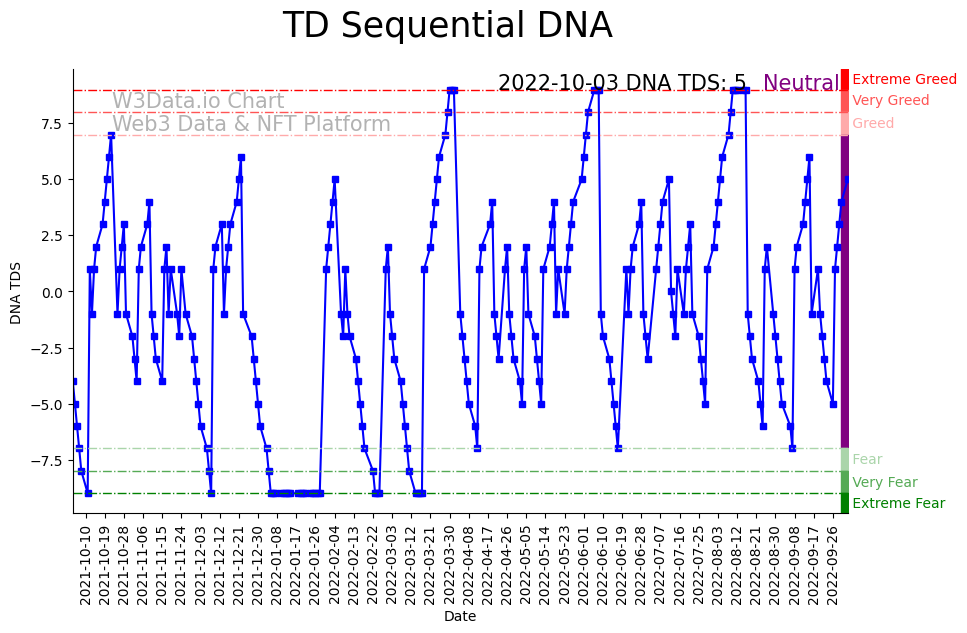 TD Sequential DNA

2022-10-03 DNA TDS: 5 Neutral

W3Data.io Chart
Web3 Data & NFT Platform

Extreme Greed
Very Greed
Greed
Fear
Very Fear
Extreme Fear

DNA TDS

7.5
5.0
2.5
0.0
−2.5
−5.0
−7.5

2021-10-10
2021-10-19
2021-10-28
2021-11-06
2021-11-15
2021-11-24
2021-12-03
2021-12-12
2021-12-21
2021-12-30
2022-01-08
2022-01-17
2022-01-26
2022-02-04
2022-02-13
2022-02-22
2022-03-03
2022-03-12
2022-03-21
2022-03-30
2022-04-08
2022-04-17
2022-04-26
2022-05-05
2022-05-14
2022-05-23
2022-06-01
2022-06-10
2022-06-19
2022-06-28
2022-07-07
2022-07-16
2022-07-25
2022-08-03
2022-08-12
2022-08-21
2022-08-30
2022-09-08
2022-09-17
2022-09-26

Date